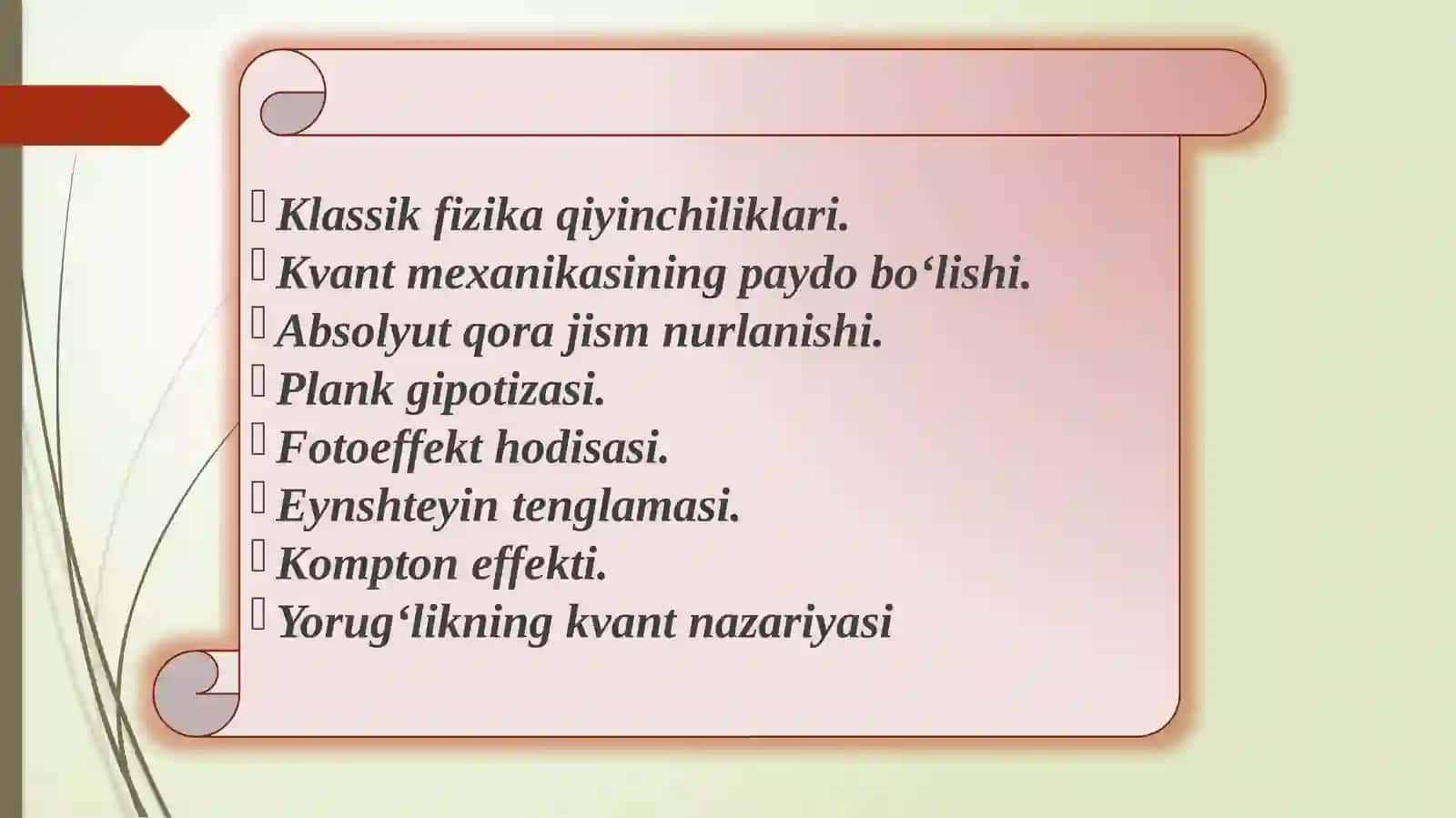 Klassik fizika qiyinchiliklari.
Kvant mexanikasining paydo bo‘lishi.
Absolyut qora jism nurlanishi.
Plank gipotizasi.
Fotoeffekt hodisasi.
Eynshteyin tenglamasi.
Kompton effekti.
Yorug‘likning kvant nazariyasi